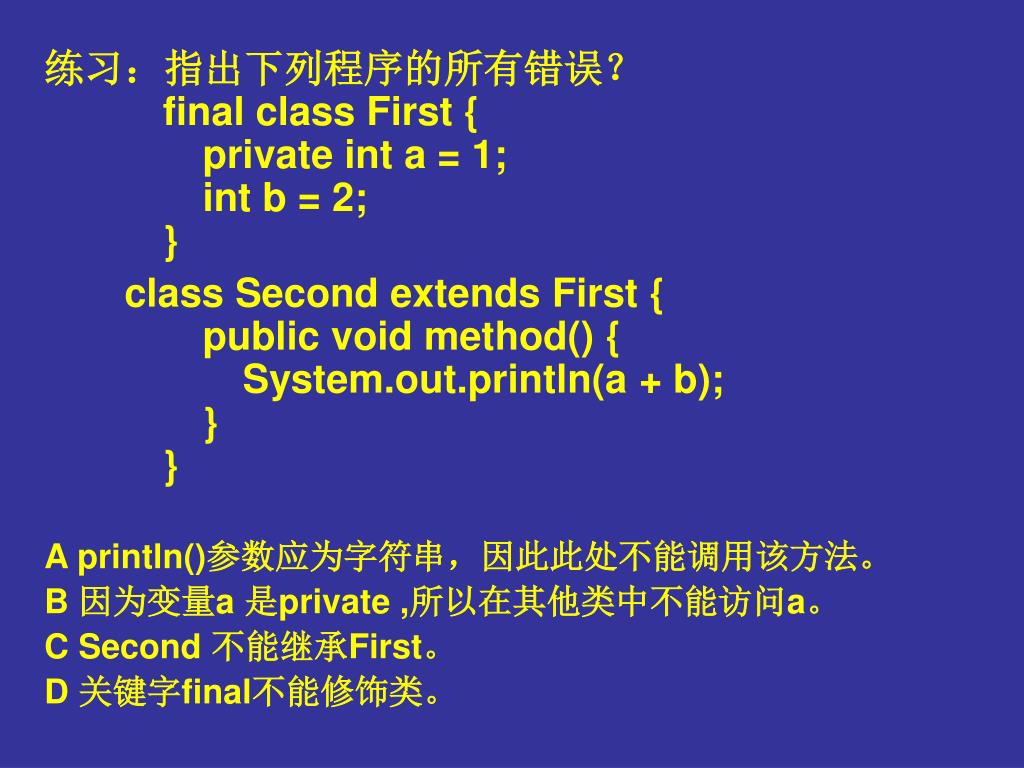 练习：指出下列程序的所有错误？

final class First {
    private int a = 1;
    int b = 2;
}

class Second extends First {
    public void method() {
        System.out.println(a + b);
    }
}

A println()参数应为字符串，因此此处不能调用该方法。

B 因为变量a 是private ,所以在其他类中不能访问a。

C Second 不能继承First。

D 关键字final不能修饰类。